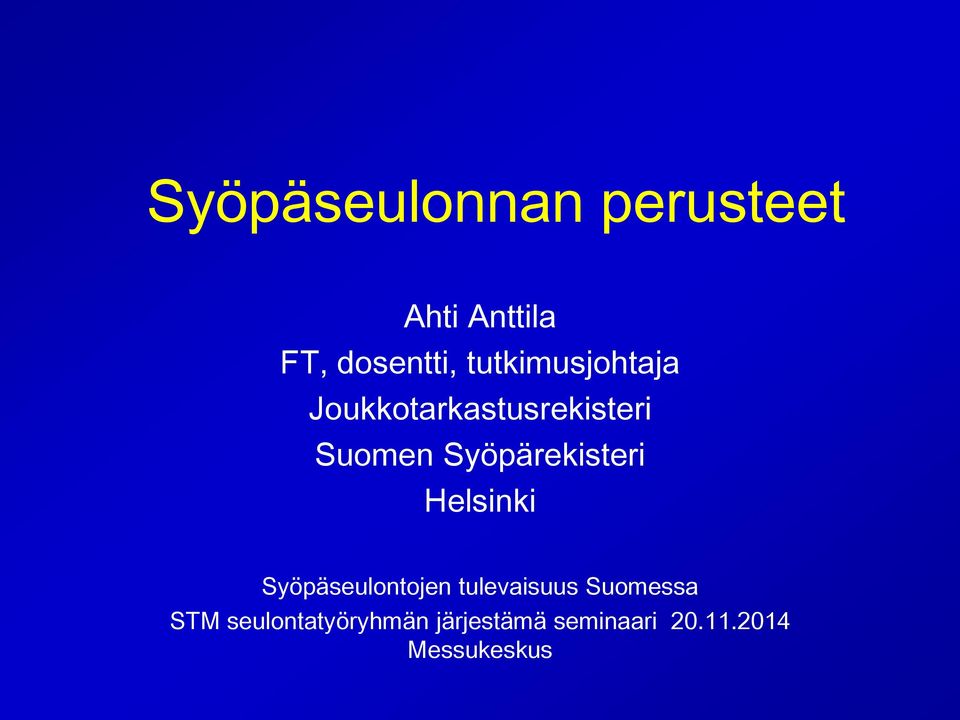 Syöpäseulonnan perusteet

Ahti Anttila
FT, dosentti, tutkimusjohtaja
Joukkotarkastusrekisteri
Suomen Syöpärekisteri
Helsinki

Syöpäseulontojen tulevaisuus Suomessa
STM seulontatyöryhmän järjestämä seminaari 20.11.2014
Messukeskus